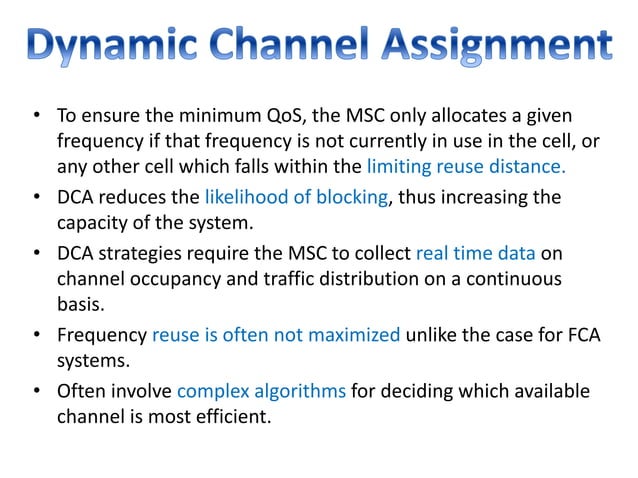 Dynamic Channel Assignment

• To ensure the minimum QoS, the MSC only allocates a given frequency if that frequency is not currently in use in the cell, or any other cell which falls within the limiting reuse distance.

• DCA reduces the likelihood of blocking, thus increasing the capacity of the system.

• DCA strategies require the MSC to collect real time data on channel occupancy and traffic distribution on a continuous basis.

• Frequency reuse is often not maximized unlike the case for FCA systems.

• Often involve complex algorithms for deciding which available channel is most efficient.